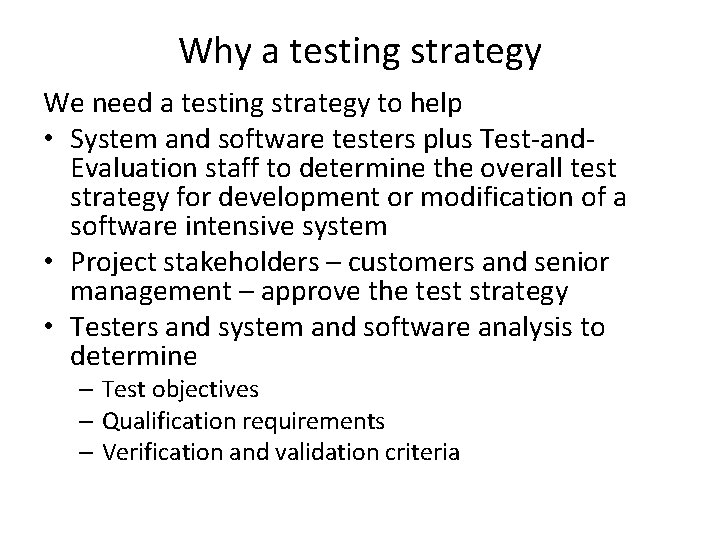 Why a testing strategy

We need a testing strategy to help

• System and software testers plus Test-and-Evaluation staff to determine the overall test strategy for development or modification of a software intensive system
• Project stakeholders – customers and senior management – approve the test strategy
• Testers and system and software analysis to determine
  – Test objectives
  – Qualification requirements
  – Verification and validation criteria